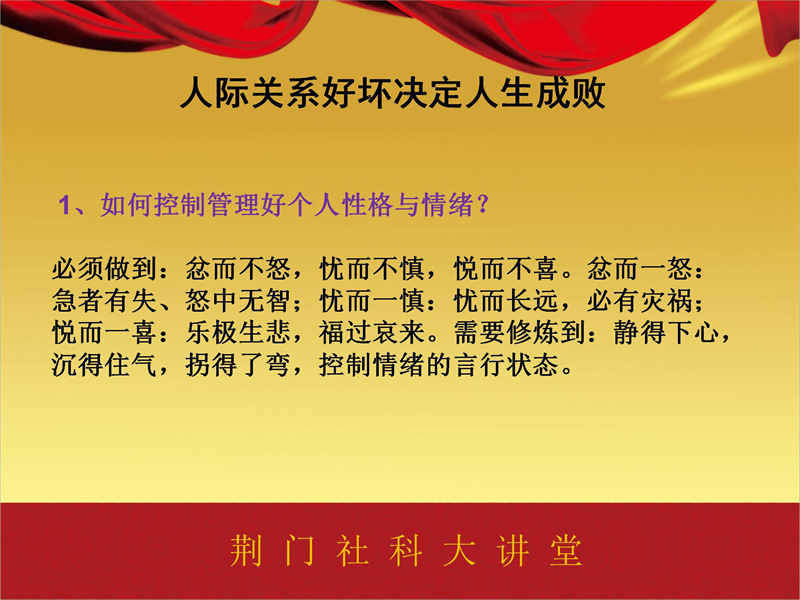 人际关系好坏决定人生成败

1、如何控制管理好个人性格与情绪？

必须做到：忿而不怒，忧而不慎，悦而不喜。忿而一怒：急者有失、怒中无智；忧而一慎：忧而长远，必有灾祸；悦而一喜：乐极生悲，福过哀来。需要修炼到：静得下心，沉得住气，拐得了弯，控制情绪的言行状态。

荆门社科大讲堂